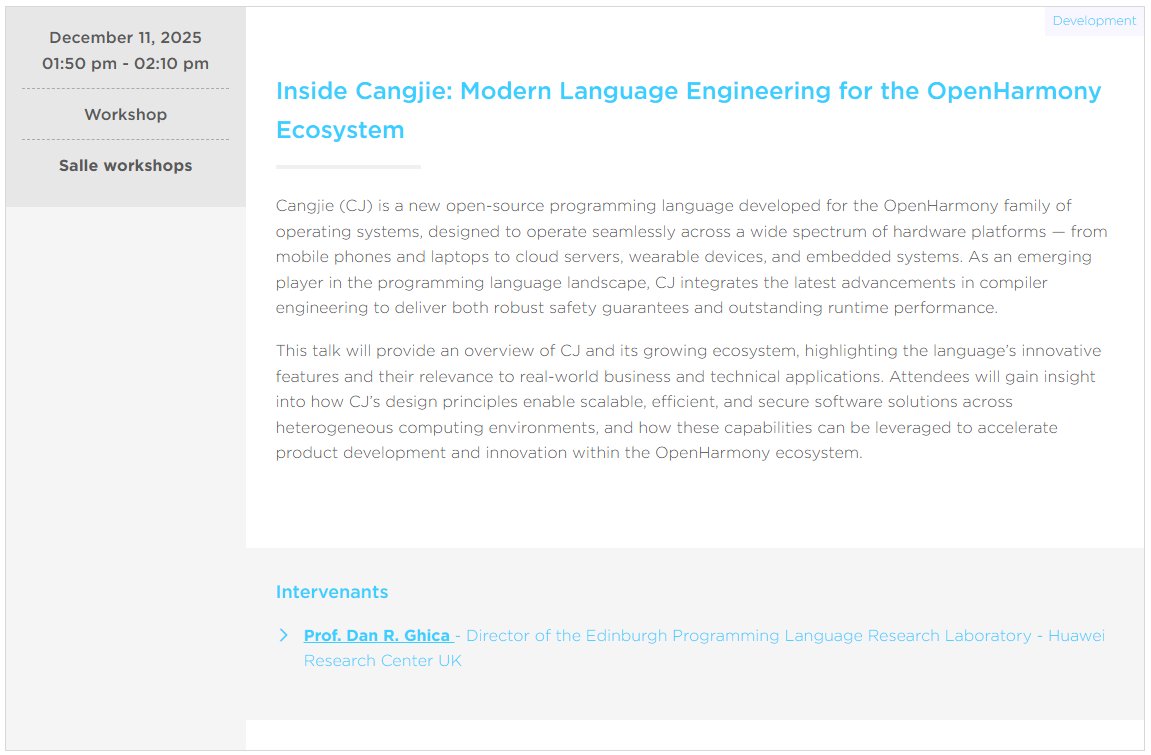 December 11, 2025
01:50 pm - 02:10 pm

Workshop

Salle workshops

Development

Inside Cangjie: Modern Language Engineering for the OpenHarmony Ecosystem

Cangjie (CJ) is a new open-source programming language developed for the OpenHarmony family of operating systems, designed to operate seamlessly across a wide spectrum of hardware platforms — from mobile phones and laptops to cloud servers, wearable devices, and embedded systems. As an emerging player in the programming language landscape, CJ integrates the latest advancements in compiler engineering to deliver both robust safety guarantees and outstanding runtime performance.

This talk will provide an overview of CJ and its growing ecosystem, highlighting the language's innovative features and their relevance to real-world business and technical applications. Attendees will gain insight into how CJ's design principles enable scalable, efficient, and secure software solutions across heterogeneous computing environments, and how these capabilities can be leveraged to accelerate product development and innovation within the OpenHarmony ecosystem.

Intervenants

Prof. Dan R. Ghica - Director of the Edinburgh Programming Language Research Laboratory - Huawei Research Center UK